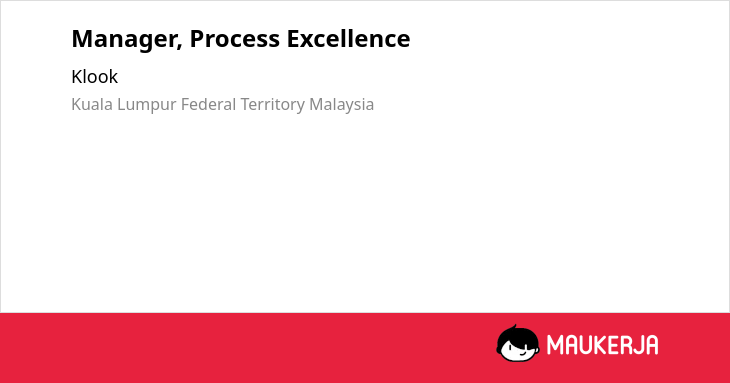 Manager, Process Excellence

Klook

Kuala Lumpur Federal Territory Malaysia

MAUKERJA